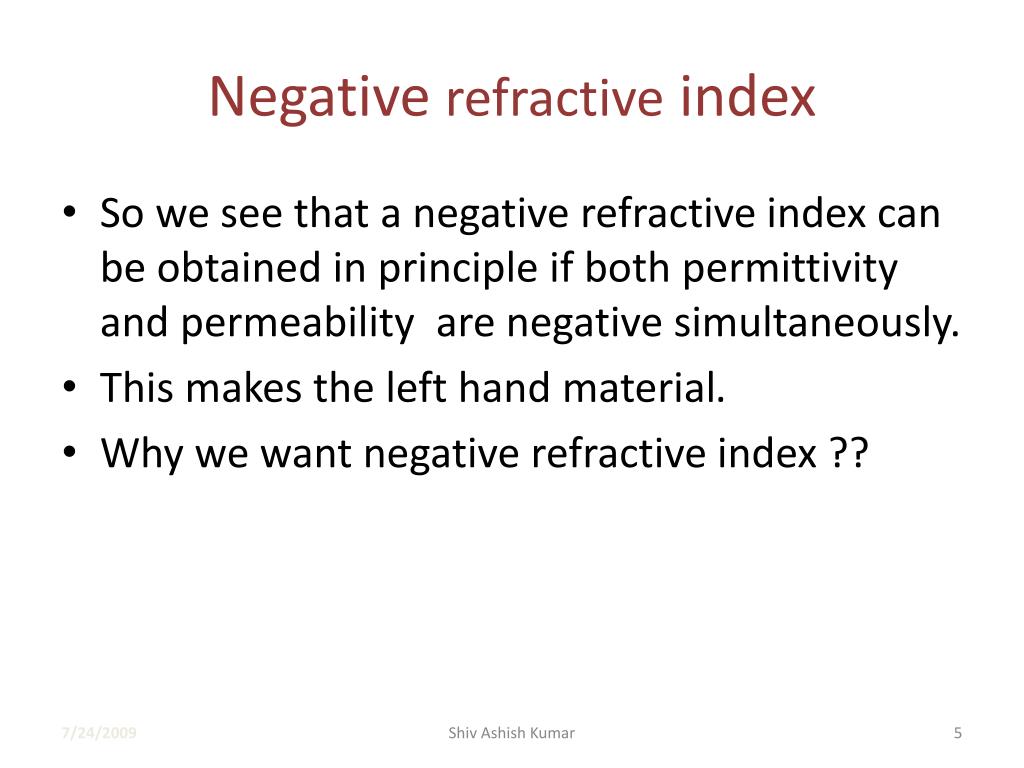 Negative refractive index

• So we see that a negative refractive index can be obtained in principle if both permittivity and permeability are negative simultaneously.
• This makes the left hand material.
• Why we want negative refractive index ??

7/24/2009

Shiv Ashish Kumar

5